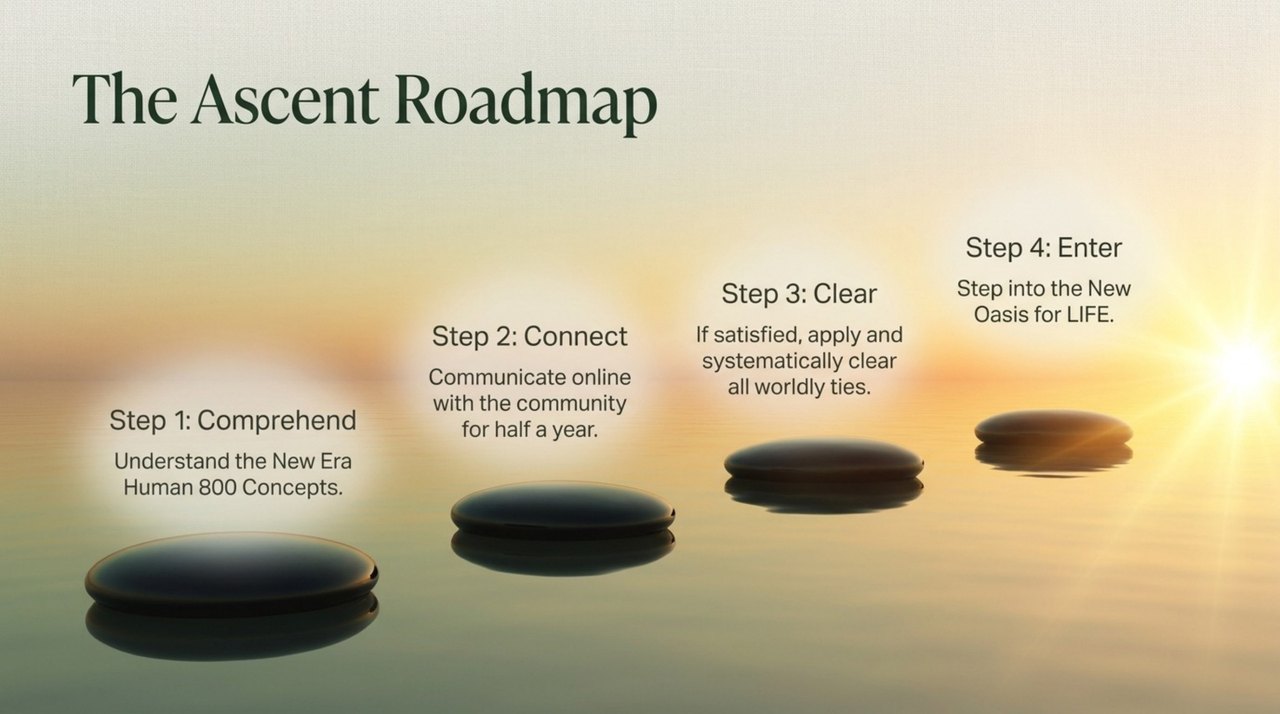 The Ascent Roadmap

Step 1: Comprehend

Understand the New Era Human 800 Concepts.

Step 2: Connect

Communicate online with the community for half a year.

Step 3: Clear

If satisfied, apply and systematically clear all worldly ties.

Step 4: Enter

Step into the New Oasis for LIFE.